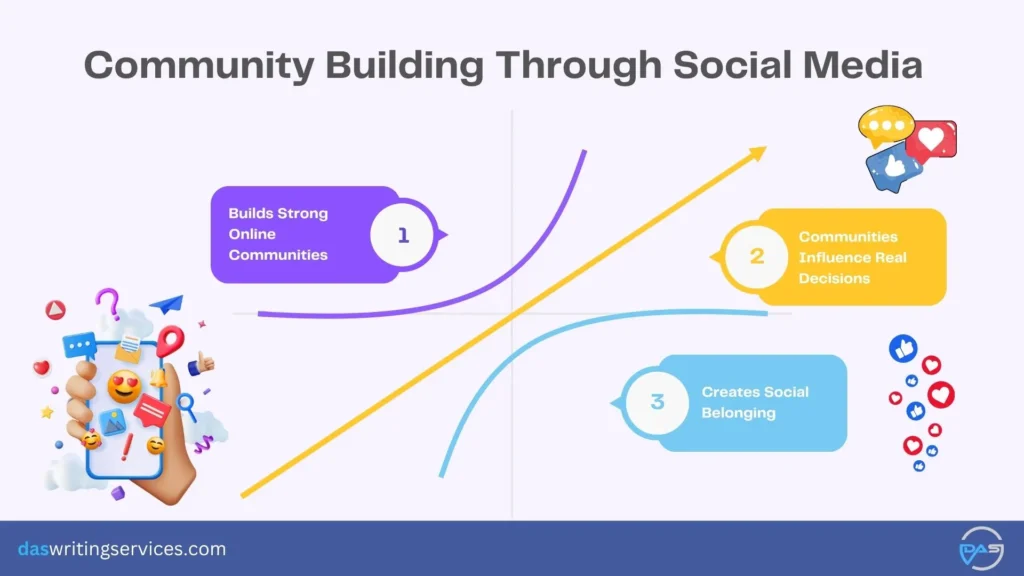 Community Building Through Social Media

Builds Strong Online Communities

1

2

Communities Influence Real Decisions

3

Creates Social Belonging

daswritingservices.com

DAS